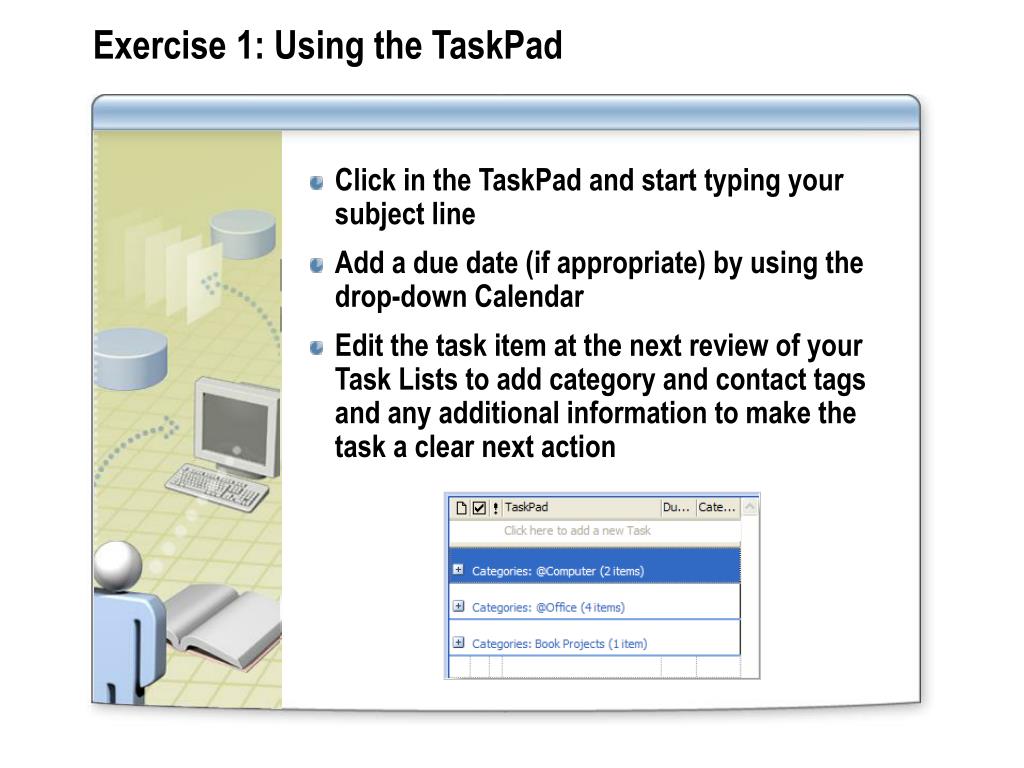 Exercise 1: Using the TaskPad

Click in the TaskPad and start typing your subject line

Add a due date (if appropriate) by using the drop-down Calendar

Edit the task item at the next review of your Task Lists to add category and contact tags and any additional information to make the task a clear next action

! TaskPad Du... Cate...
Click here to add a new Task
Categories: @Computer (2 items)
Categories: @Office (4 items)
Categories: Book Projects (1 item)